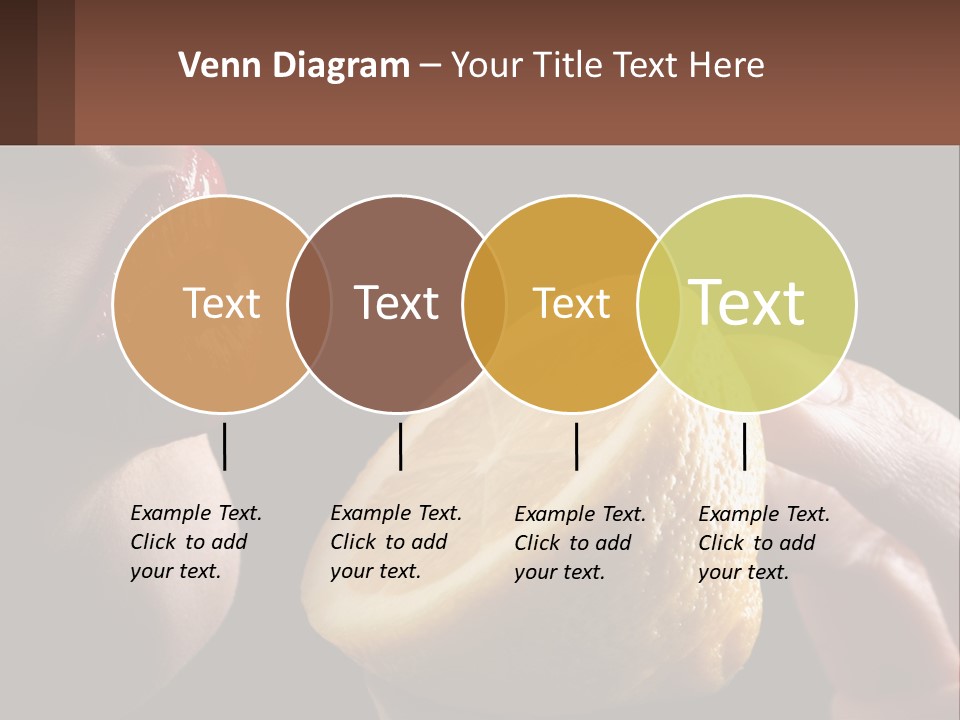 Venn Diagram – Your Title Text Here

Text

Text

Text

Text

Example Text. Click to add your text.

Example Text. Click to add your text.

Example Text. Click to add your text.

Example Text. Click to add your text.